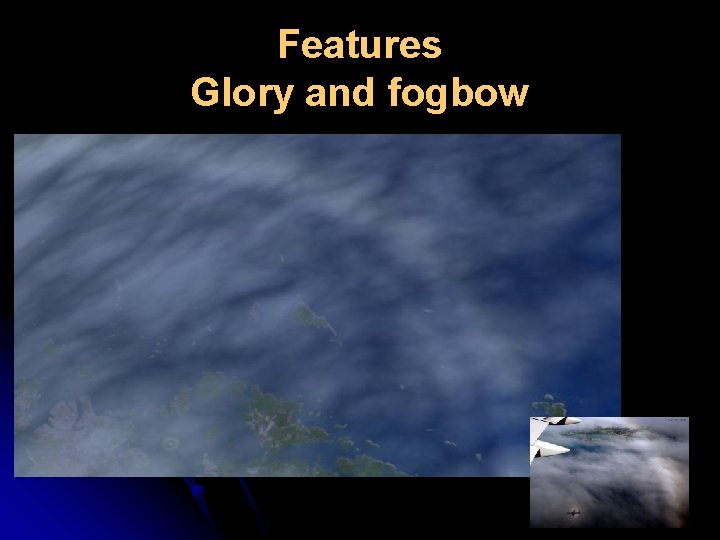 Features
Glory and fogbow